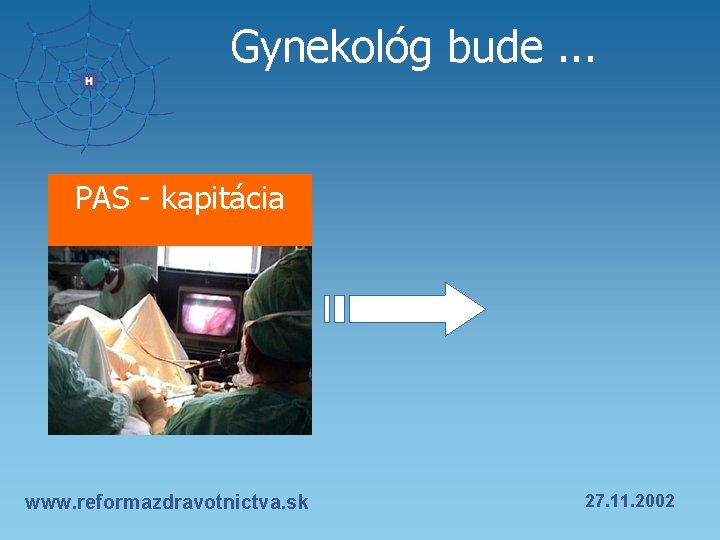 H

Gynekológ bude ...

PAS - kapitácia

www.reformazdravotnictva.sk

27.11.2002